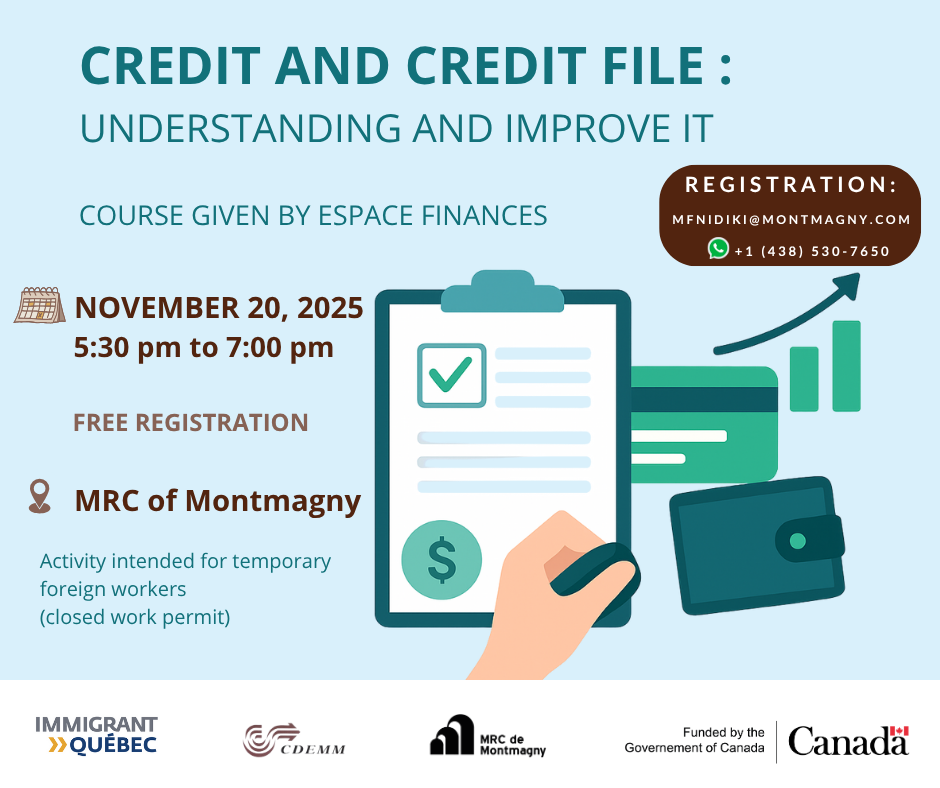 CREDIT AND CREDIT FILE :
UNDERSTANDING AND IMPROVE IT

COURSE GIVEN BY ESPACE FINANCES

REGISTRATION:
MFNIDIKI@MONTMAGNY.COM
+1 (438) 530-7650

NOVEMBER 20, 2025
5:30 pm to 7:00 pm

FREE REGISTRATION

MRC of Montmagny

Activity intended for temporary foreign workers (closed work permit)

$

IMMIGRANT QUÉBEC

CDEMM

MRC de Montmagny

Funded by the Governement of Canada

Canada